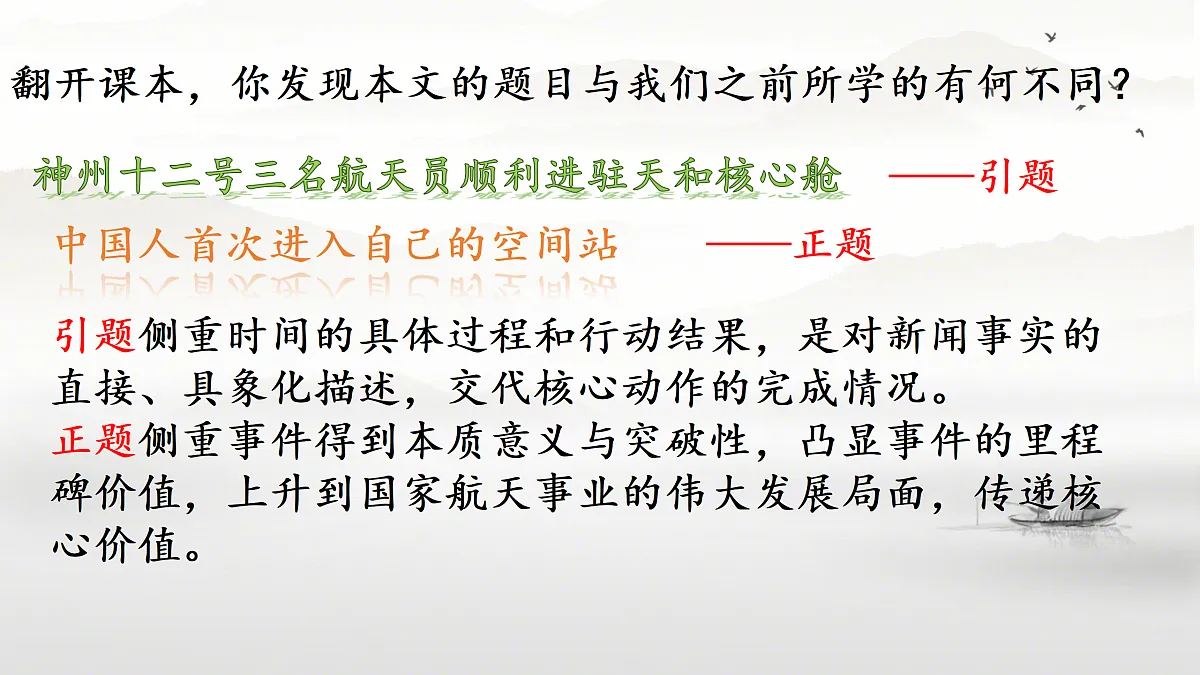 翻开课本，你发现本文的题目与我们之前所学的有何不同？

神州十二号三名航天员顺利进驻天和核心舱 ——引题

中国人首次进入自己的空间站 ——正题

引题侧重时间的具体过程和行动结果，是对新闻事实的直接、具象化描述，交代核心动作的完成情况。
正题侧重事件得到本质意义与突破性，凸显事件的里程碑价值，上升到国家航天事业的伟大发展局面，传递核心价值。